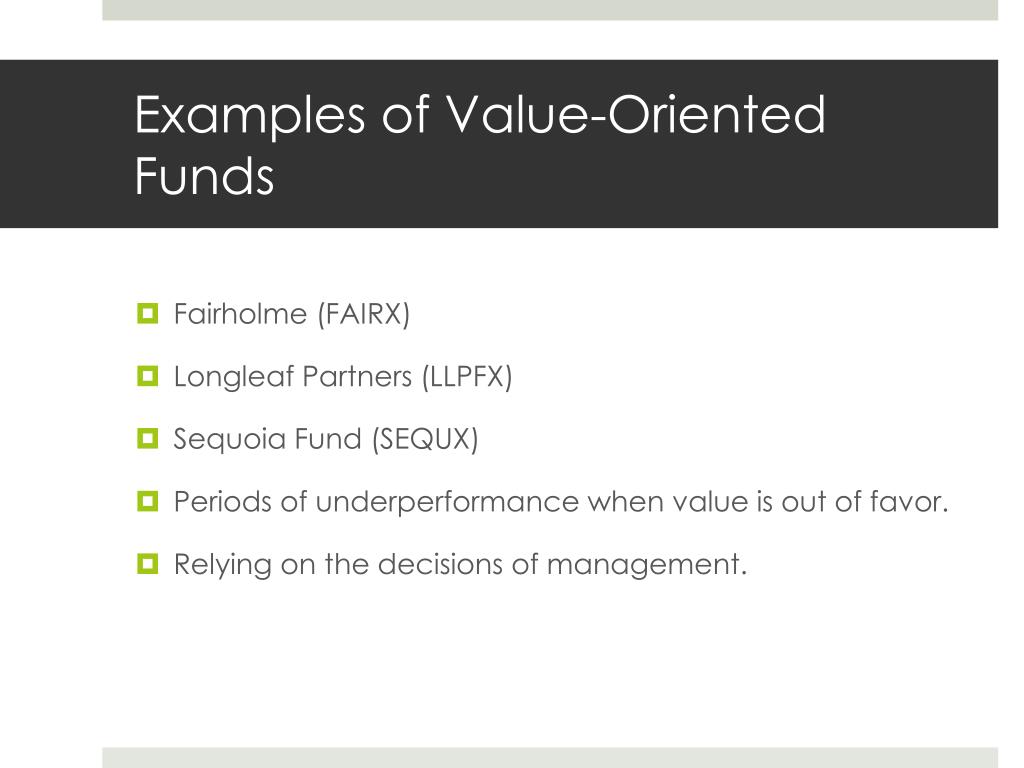 Examples of Value-Oriented Funds

Fairholme (FAIRX)

Longleaf Partners (LLPFX)

Sequoia Fund (SEQUX)

Periods of underperformance when value is out of favor.

Relying on the decisions of management.